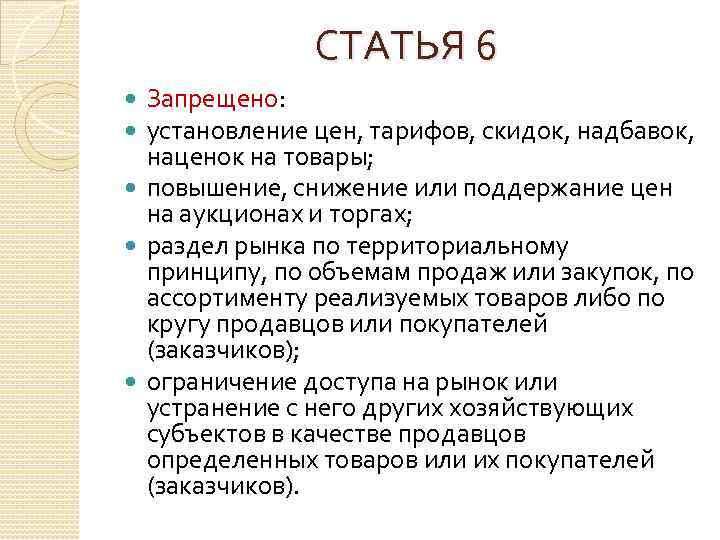 СТАТЬЯ 6

Запрещено:

установление цен, тарифов, скидок, надбавок, наценок на товары;

повышение, снижение или поддержание цен на аукционах и торгах;

раздел рынка по территориальному принципу, по объемам продаж или закупок, по ассортименту реализуемых товаров либо по кругу продавцов или покупателей (заказчиков);

ограничение доступа на рынок или устранение с него других хозяйствующих субъектов в качестве продавцов определенных товаров или их покупателей (заказчиков).